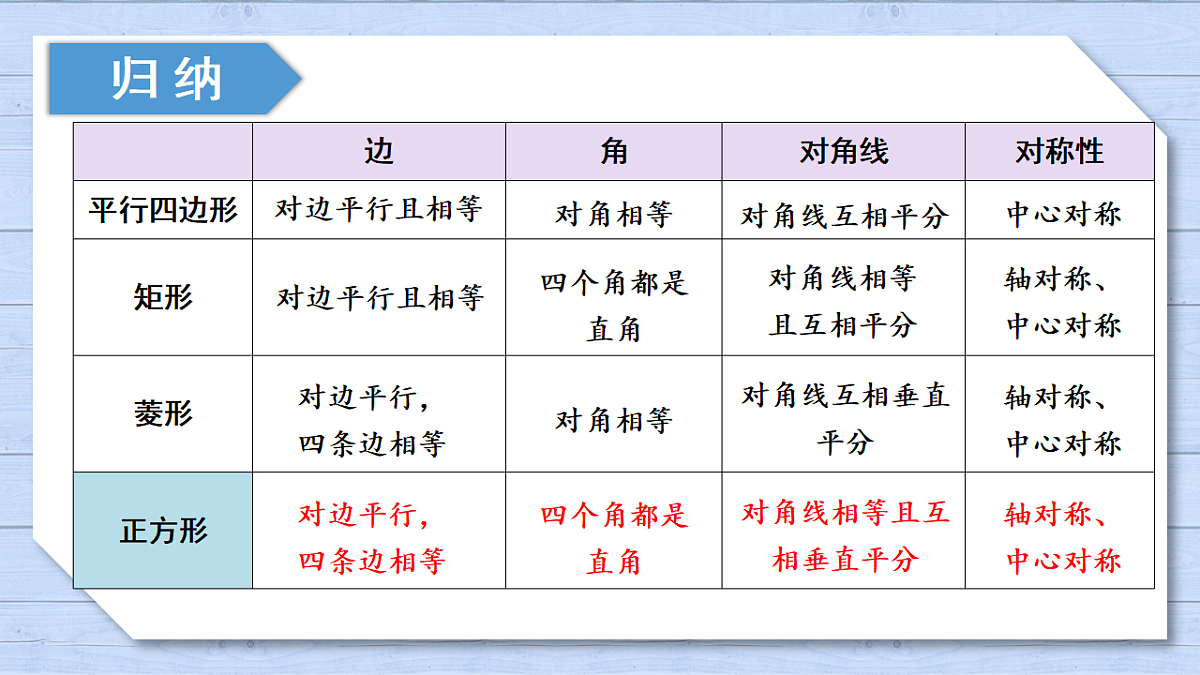 归纳

| | 边 | 角 | 对角线 | 对称性 |
|---|---|---|---|---|
| 平行四边形 | 对边平行且相等 | 对角相等 | 对角线互相平分 | 中心对称 |
| 矩形 | 对边平行且相等 | 四个角都是直角 | 对角线相等且互相平分 | 轴对称、中心对称 |
| 菱形 | 对边平行，四条边相等 | 对角相等 | 对角线互相垂直平分 | 轴对称、中心对称 |
| 正方形 | 对边平行，四条边相等 | 四个角都是直角 | 对角线相等且互相垂直平分 | 轴对称、中心对称 |